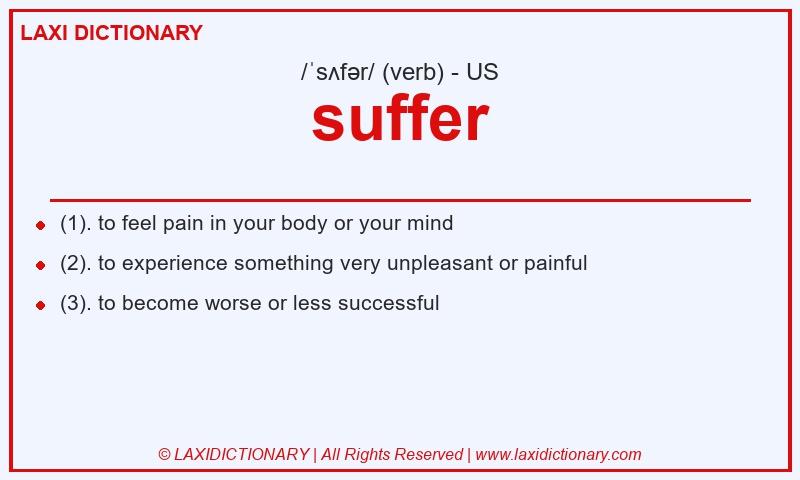 LAXI DICTIONARY

/ˈsʌfər/ (verb) - US

suffer

- (1). to feel pain in your body or your mind
- (2). to experience something very unpleasant or painful
- (3). to become worse or less successful

© LAXIDICTIONARY | All Rights Reserved | www.laxidictionary.com